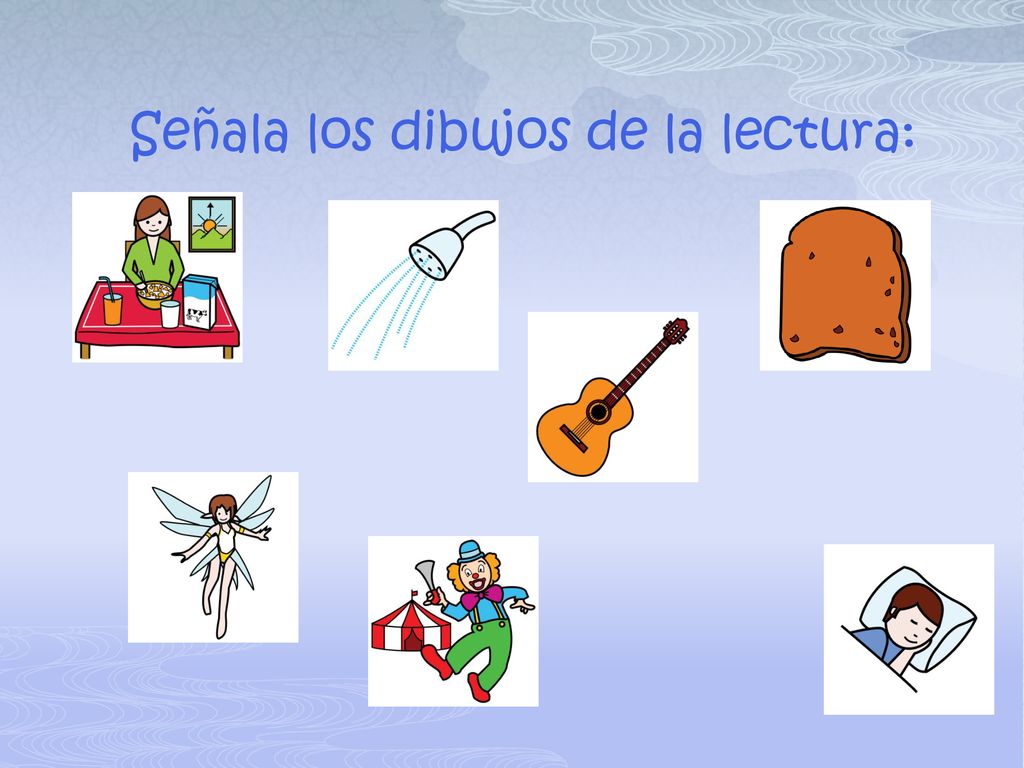 Señala los dibujos de la lectura: